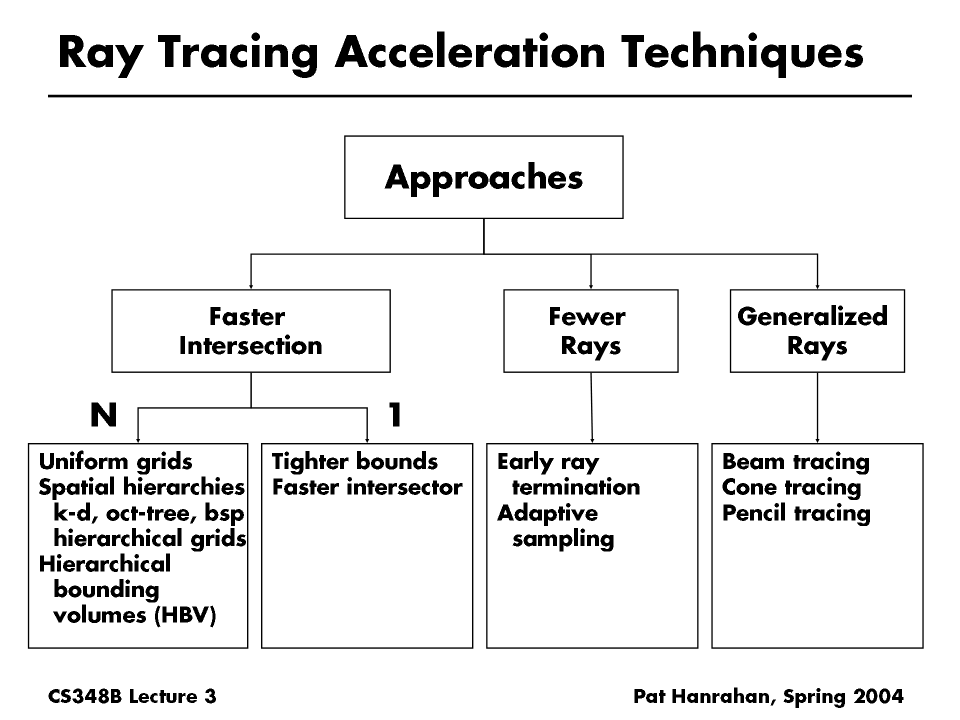 Ray Tracing Acceleration Techniques

Approaches

Faster Intersection

Fewer Rays

Generalized Rays

N

1

Uniform grids
Spatial hierarchies
k-d, oct-tree, bsp
hierarchical grids
Hierarchical bounding volumes (HBV)

Tighter bounds
Faster intersector

Early ray termination
Adaptive sampling

Beam tracing
Cone tracing
Pencil tracing

CS348B Lecture 3

Pat Hanrahan, Spring 2004